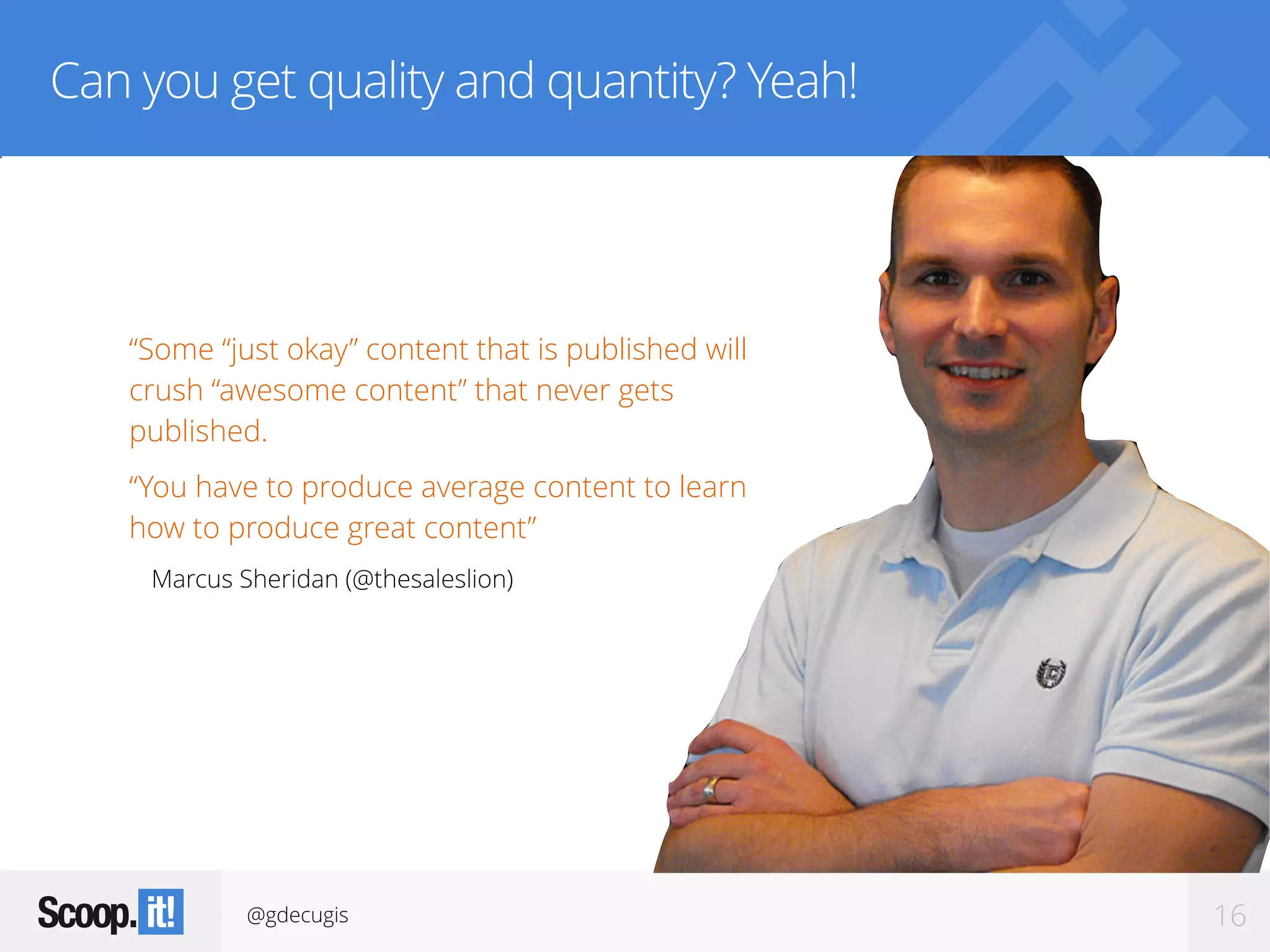 Can you get quality and quantity? Yeah!

“Some “just okay” content that is published will crush “awesome content” that never gets published.

“You have to produce average content to learn how to produce great content”

Marcus Sheridan (@thesaleslion)

Scoop.it!

@gdecugis

16